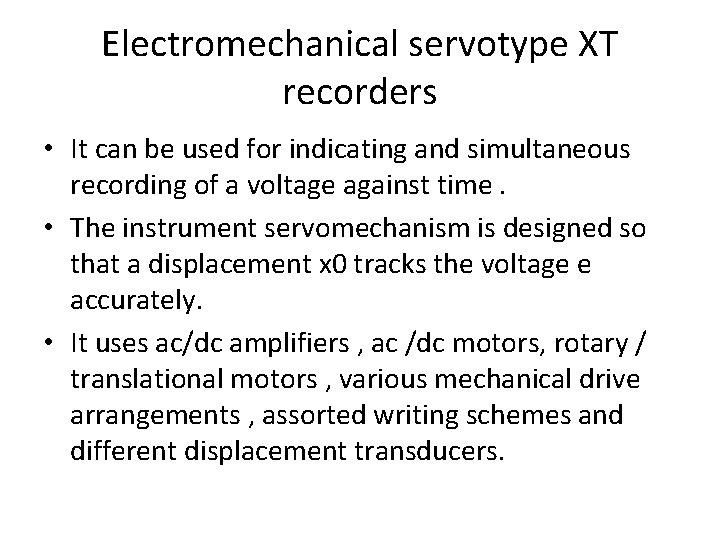 Electromechanical servotype XT recorders

• It can be used for indicating and simultaneous recording of a voltage against time .

• The instrument servomechanism is designed so that a displacement x0 tracks the voltage e accurately.

• It uses ac/dc amplifiers , ac /dc motors, rotary / translational motors , various mechanical drive arrangements , assorted writing schemes and different displacement transducers.